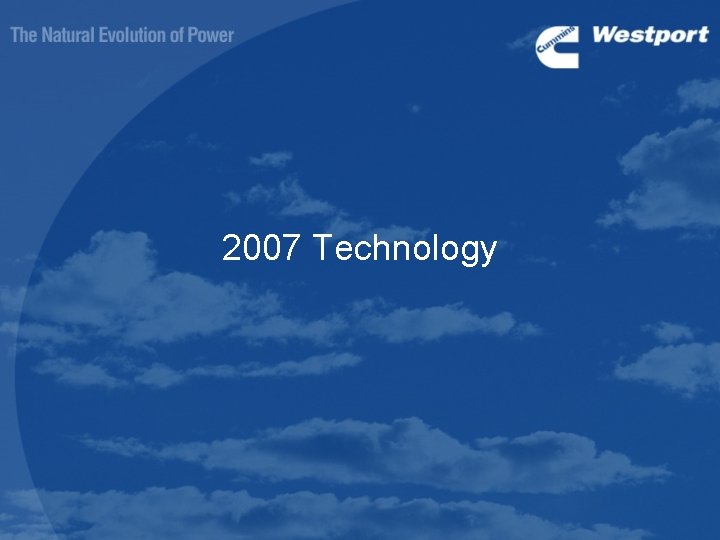 The Natural Evolution of Power

Cummins Westport

2007 Technology